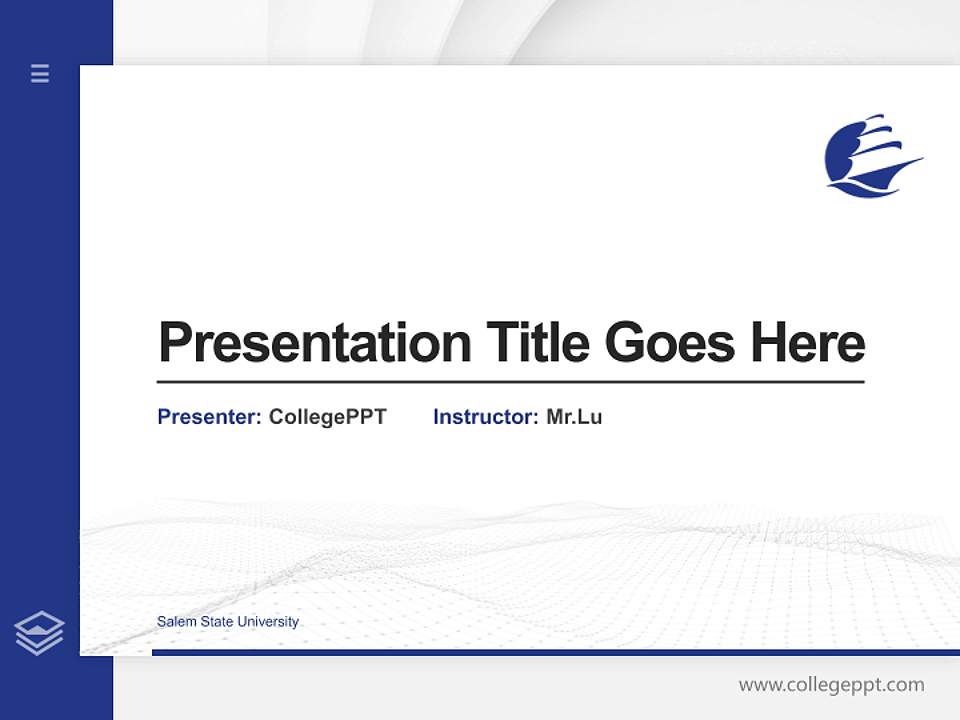 Presentation Title Goes Here

Presenter: CollegePPT Instructor: Mr.Lu

Salem State University

www.collegeppt.com